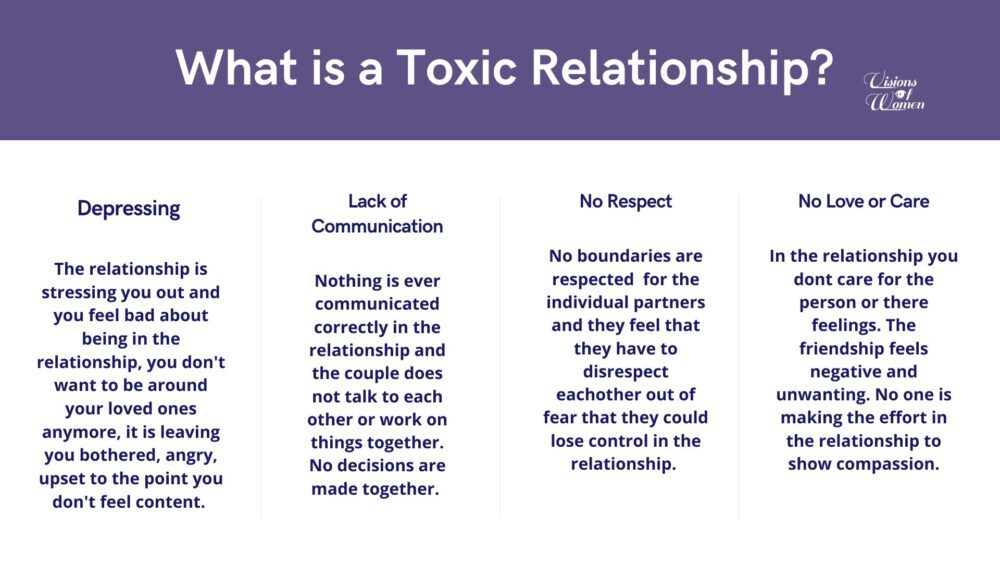 What is a Toxic Relationship?

Visions of Women

Depressing

The relationship is stressing you out and you feel bad about being in the relationship, you don't want to be around your loved ones anymore, it is leaving you bothered, angry, upset to the point you don't feel content.

Lack of Communication

Nothing is ever communicated correctly in the relationship and the couple does not talk to each other or work on things together. No decisions are made together.

No Respect

No boundaries are respected for the individual partners and they feel that they have to disrespect eachother out of fear that they could lose control in the relationship.

No Love or Care

In the relationship you dont care for the person or there feelings. The friendship feels negative and unwanting. No one is making the effort in the relationship to show compassion.